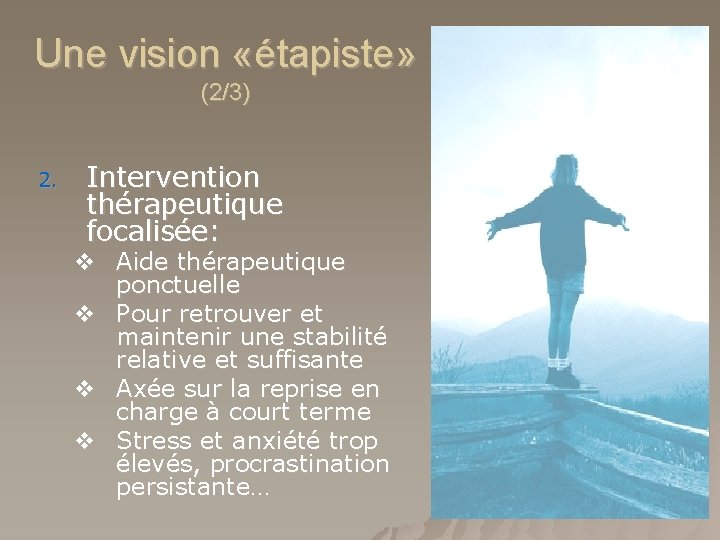 Une vision «étapiste»
(2/3)

2. Intervention thérapeutique focalisée:

❖ Aide thérapeutique ponctuelle
❖ Pour retrouver et maintenir une stabilité relative et suffisante
❖ Axée sur la reprise en charge à court terme
❖ Stress et anxiété trop élevés, procrastination persistante…